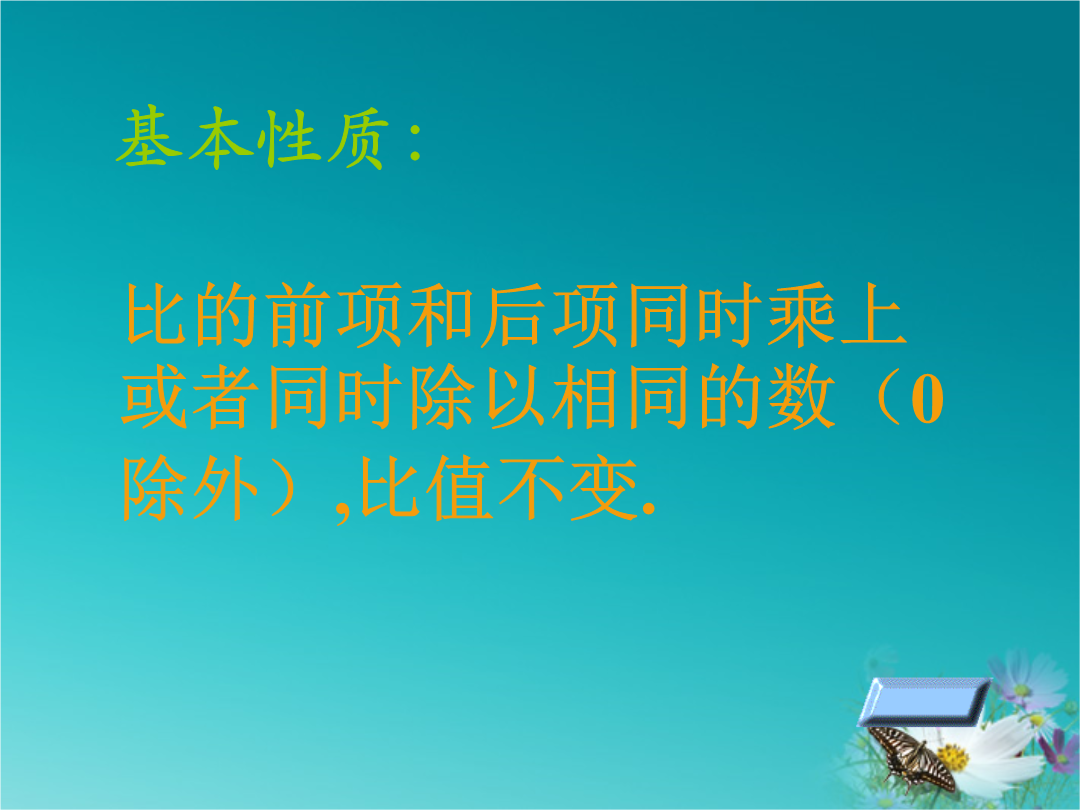 基本性质：

比的前项和后项同时乘上或者同时除以相同的数（0除外）,比值不变.